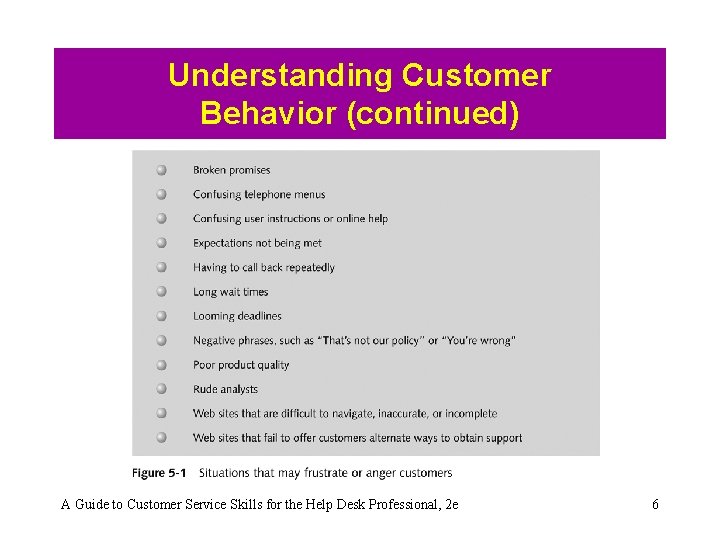 Understanding Customer Behavior (continued)

Broken promises
Confusing telephone menus
Confusing user instructions or online help
Expectations not being met
Having to call back repeatedly
Long wait times
Looming deadlines
Negative phrases, such as "That's not our policy" or "You're wrong"
Poor product quality
Rude analysts
Web sites that are difficult to navigate, inaccurate, or incomplete
Web sites that fail to offer customers alternate ways to obtain support

Figure 5-1 Situations that may frustrate or anger customers

A Guide to Customer Service Skills for the Help Desk Professional, 2e

6